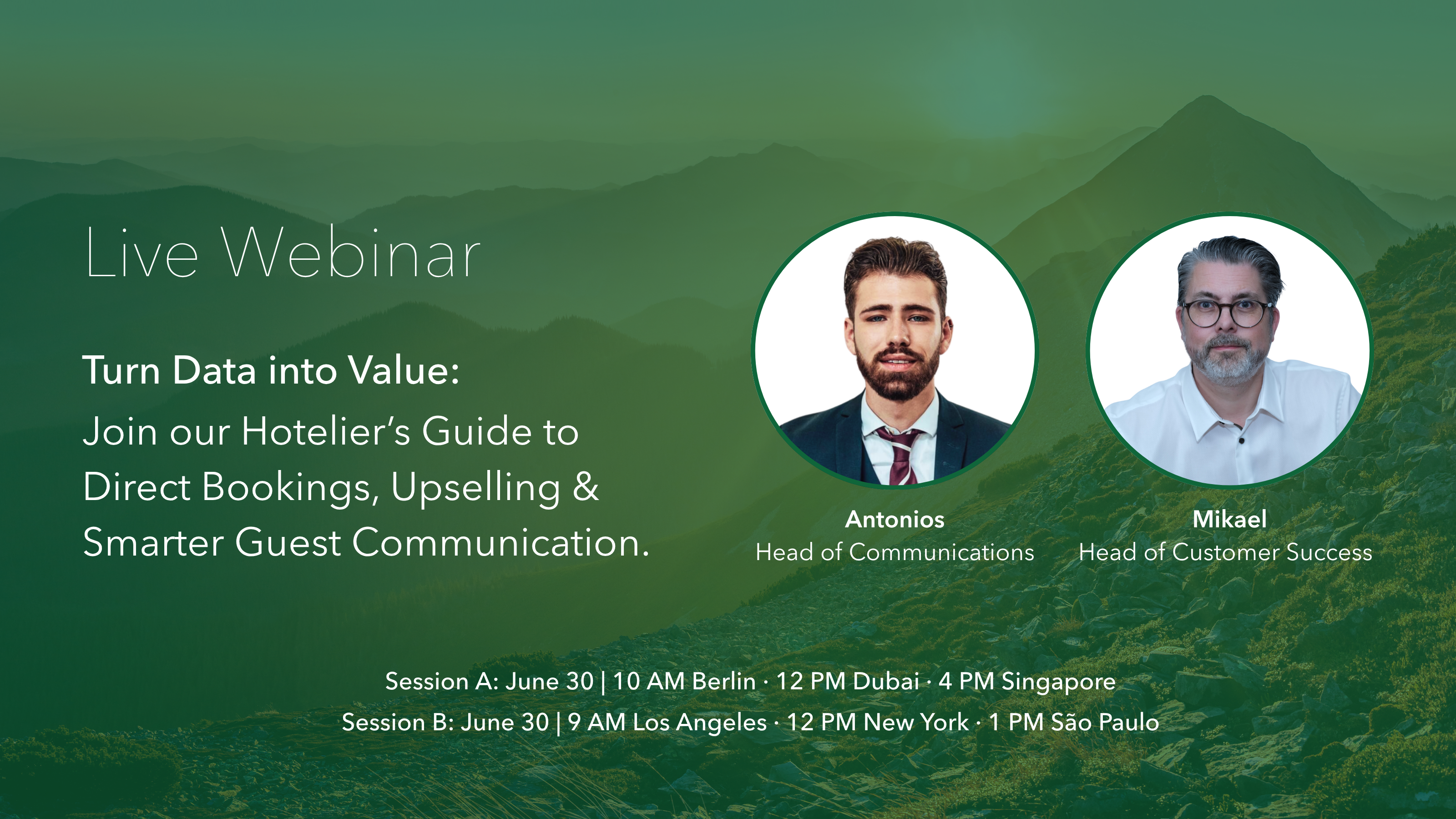 Live Webinar

Turn Data into Value:
Join our Hotelier's Guide to Direct Bookings, Upselling & Smarter Guest Communication.

Antonios
Head of Communications

Mikael
Head of Customer Success

Session A: June 30 | 10 AM Berlin · 12 PM Dubai · 4 PM Singapore
Session B: June 30 | 9 AM Los Angeles · 12 PM New York · 1 PM São Paulo